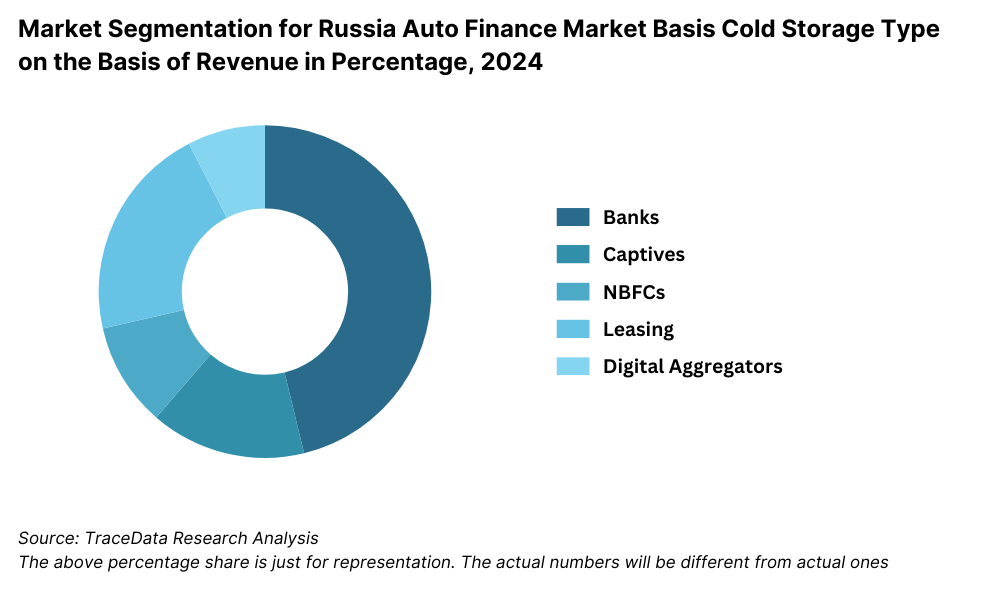 Market Segmentation for Russia Auto Finance Market Basis Cold Storage Type on the Basis of Revenue in Percentage, 2024

Banks
Captives
NBFCs
Leasing
Digital Aggregators

Source: TraceData Research Analysis
The above percentage share is just for representation. The actual numbers will be different from actual ones